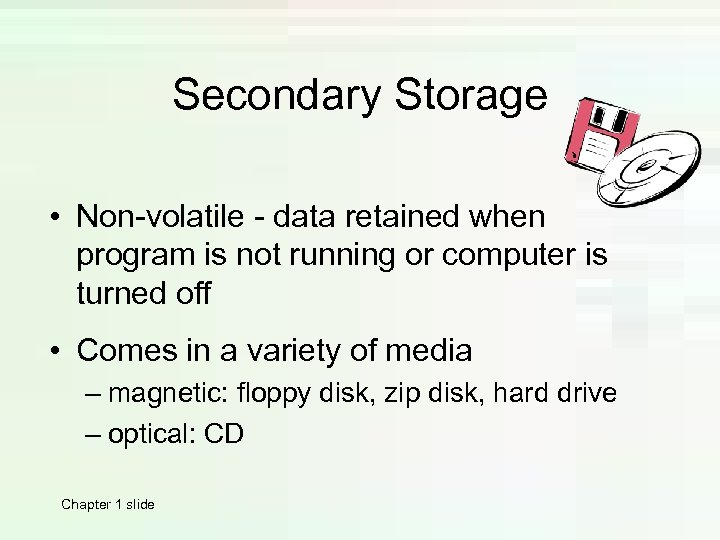 Secondary Storage

• Non-volatile - data retained when program is not running or computer is turned off

• Comes in a variety of media
– magnetic: floppy disk, zip disk, hard drive
– optical: CD

Chapter 1 slide